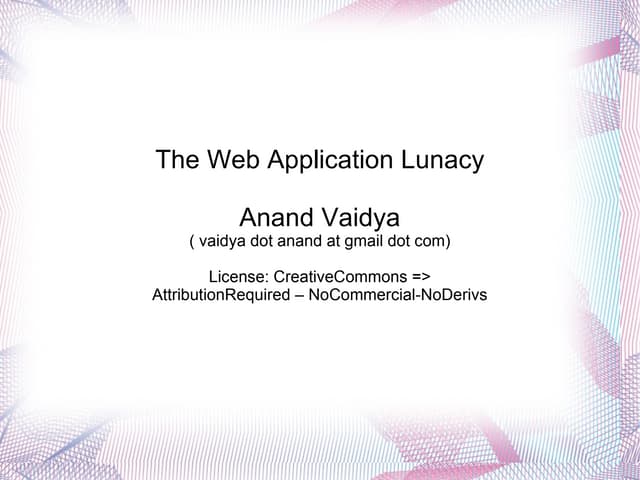 The Web Application Lunacy

Anand Vaidya
( vaidya dot anand at gmail dot com)

License: CreativeCommons =>
AttributionRequired – NoCommercial-NoDerivs